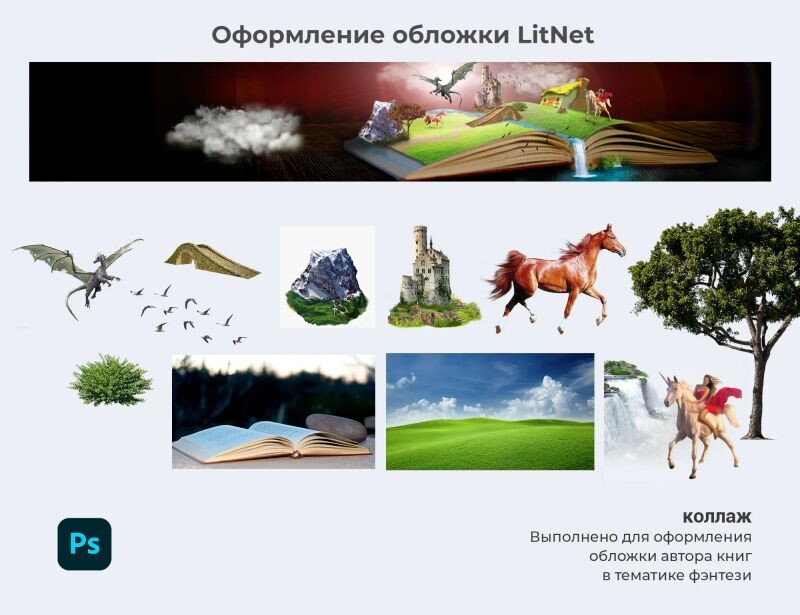 Оформление обложки LitNet

Ps

коллаж
Выполнено для оформления обложки автора книг в тематике фэнтези